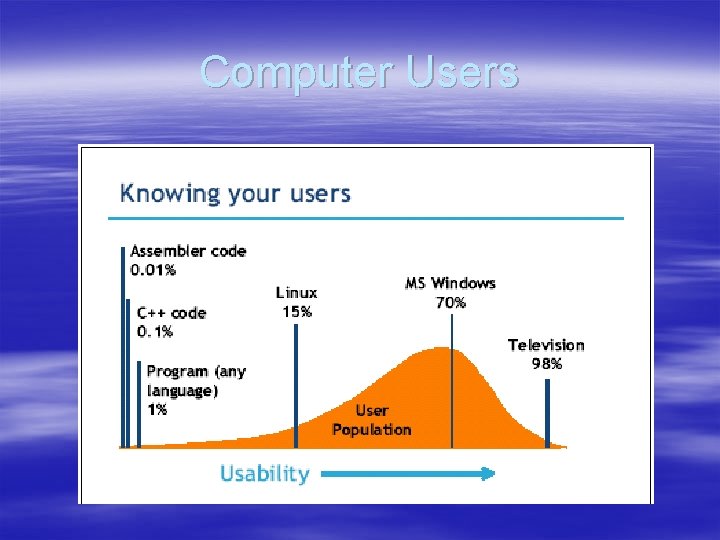 Computer Users

Knowing your users

Assembler code
0.01%

C++ code
0.1%

Program (any language)
1%

Linux
15%

MS Windows
70%

Television
98%

User
Population

Usability